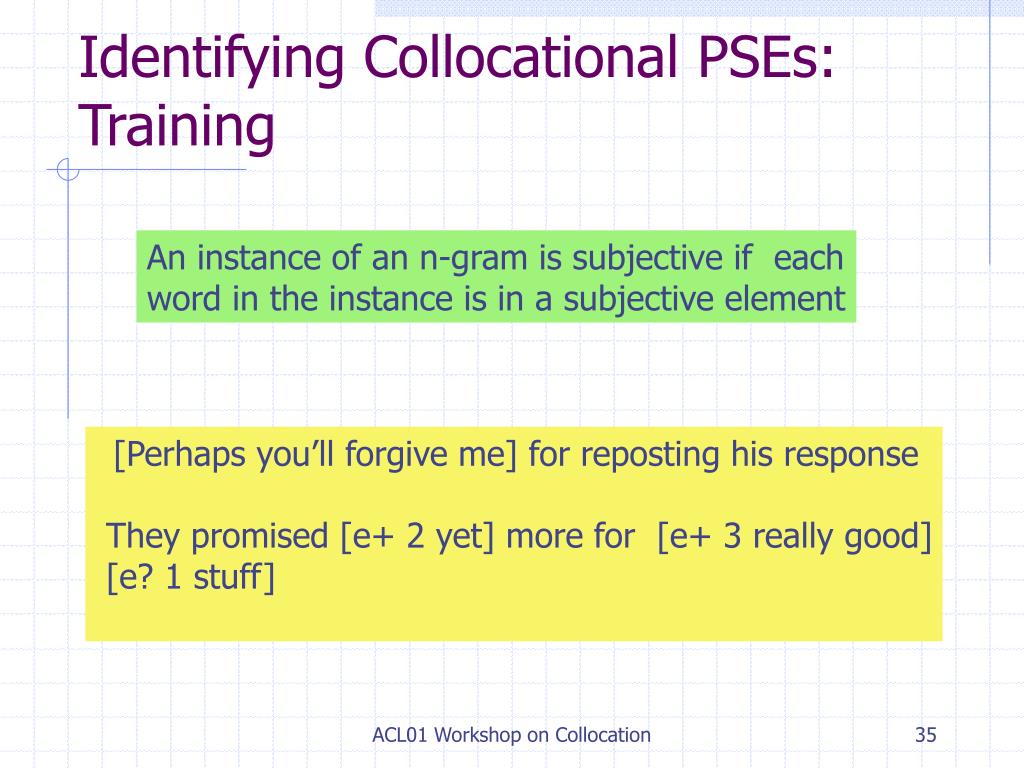 Identifying Collocational PSEs: Training

An instance of an n-gram is subjective if each word in the instance is in a subjective element

[Perhaps you’ll forgive me] for reposting his response

They promised [e+ 2 yet] more for [e+ 3 really good] [e? 1 stuff]

ACL01 Workshop on Collocation

35